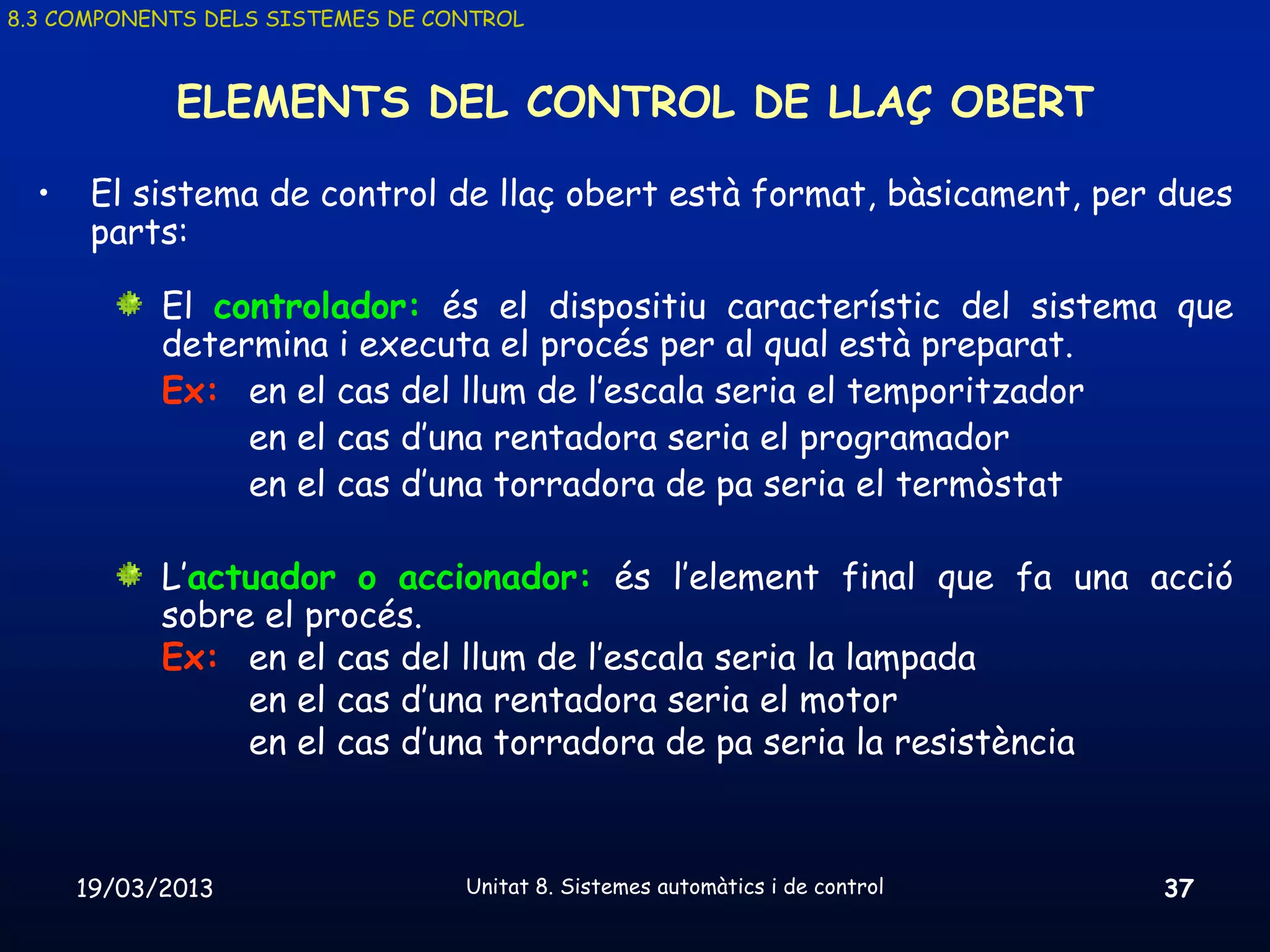 8.3 COMPONENTS DELS SISTEMES DE CONTROL

ELEMENTS DEL CONTROL DE LLAÇ OBERT

• El sistema de control de llaç obert està format, bàsicament, per dues parts:

El controlador: és el dispositiu característic del sistema que determina i executa el procés per al qual està preparat.
Ex: en el cas del llum de l'escala seria el temporitzador
en el cas d'una rentadora seria el programador
en el cas d'una torradora de pa seria el termòstat

L'actuador o accionador: és l'element final que fa una acció sobre el procés.
Ex: en el cas del llum de l'escala seria la lampada
en el cas d'una rentadora seria el motor
en el cas d'una torradora de pa seria la resistència

19/03/2013 Unitat 8. Sistemes automàtics i de control 37